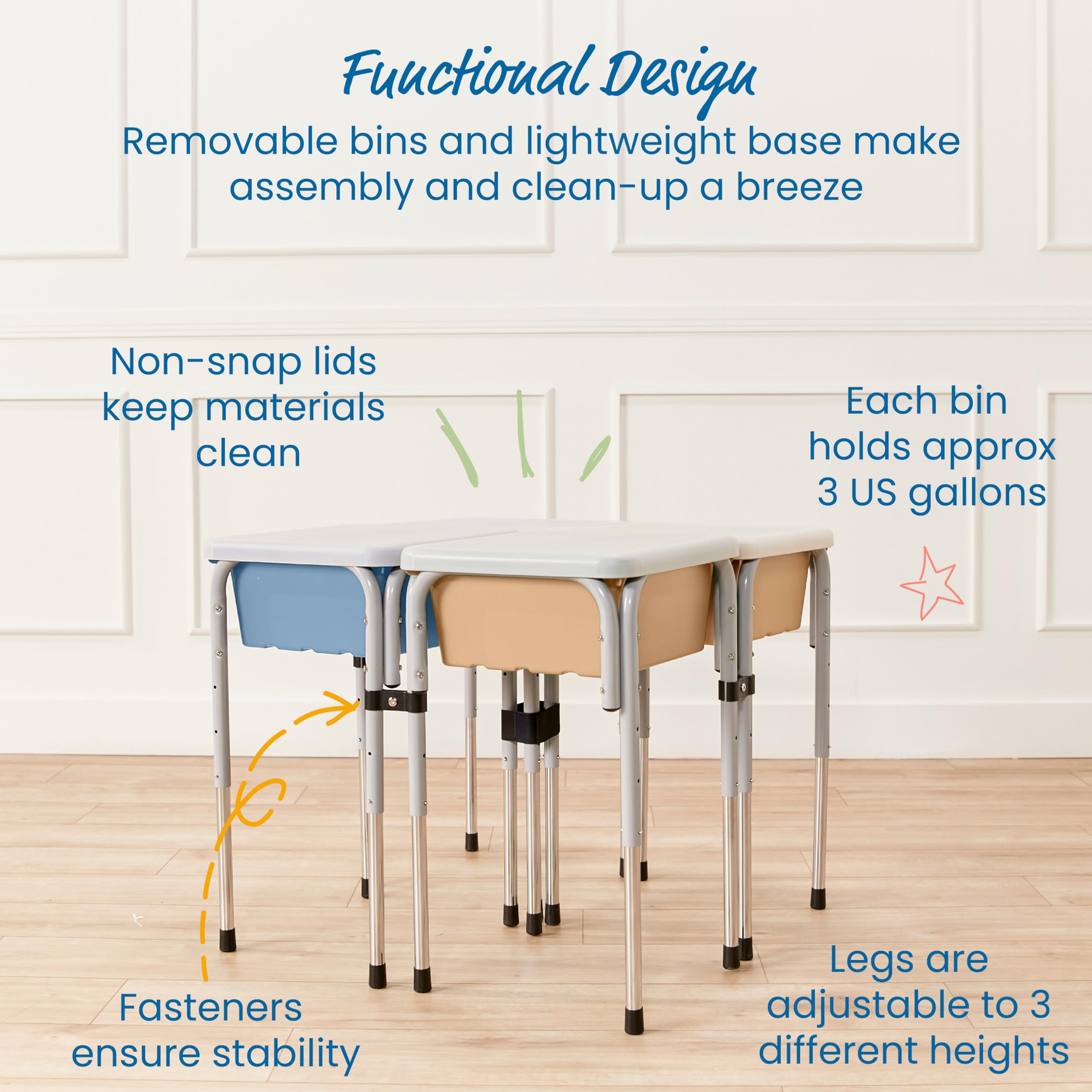 Functional Design
Removable bins and lightweight base make assembly and clean-up a breeze

Non-snap lids keep materials clean

Each bin holds approx 3 US gallons

Fasteners ensure stability

Legs are adjustable to 3 different heights